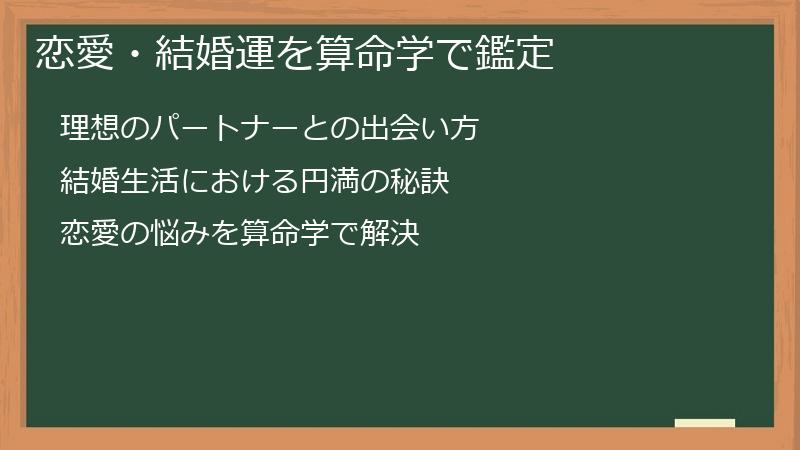 恋愛・結婚運を算命学で鑑定

理想のパートナーとの出会い方

結婚生活における円満の秘訣

恋愛の悩みを算命学で解決